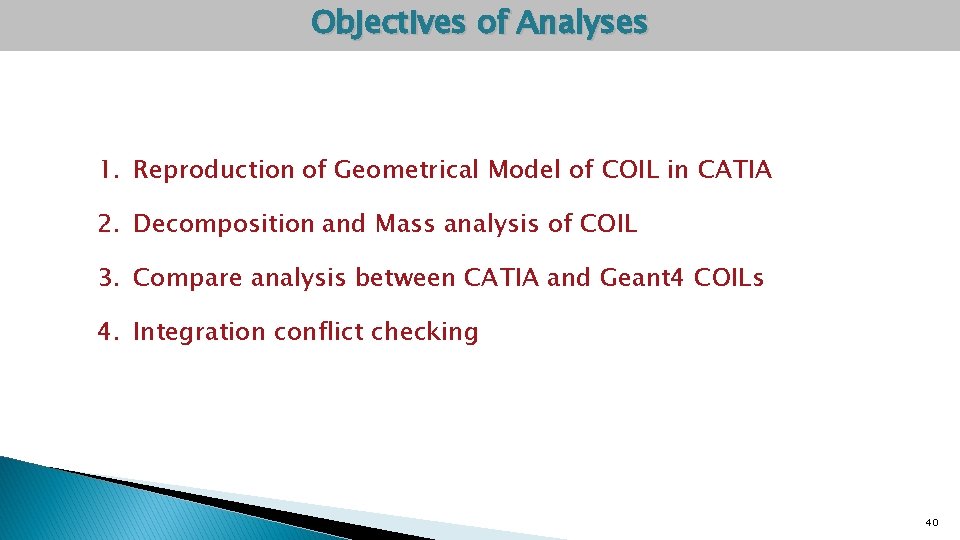 Objectives of Analyses

1. Reproduction of Geometrical Model of COIL in CATIA
2. Decomposition and Mass analysis of COIL
3. Compare analysis between CATIA and Geant4 COILs
4. Integration conflict checking

40